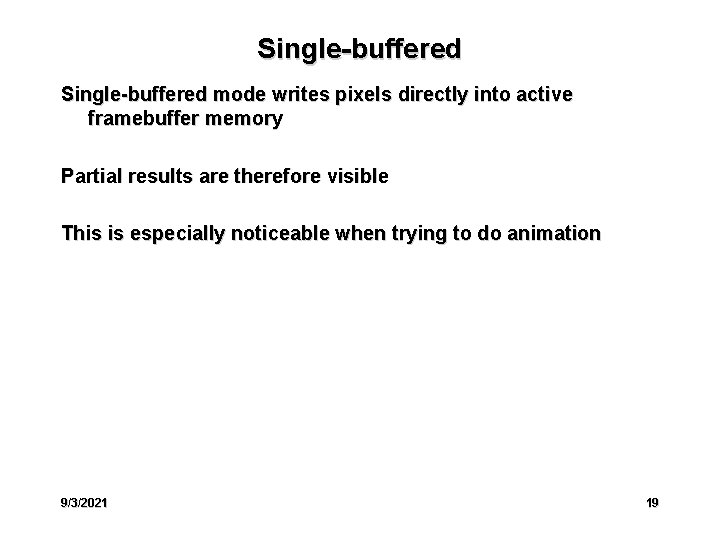 Single-buffered

Single-buffered mode writes pixels directly into active framebuffer memory

Partial results are therefore visible

This is especially noticeable when trying to do animation

9/3/2021

19